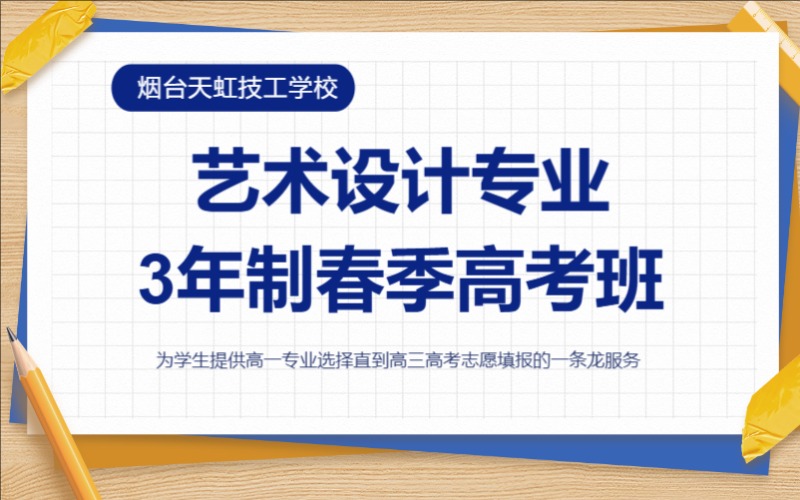 烟台天虹技工学校

艺术设计专业
3年制春季高考班

为学生提供高一专业选择直到高三高考志愿填报的一条龙服务